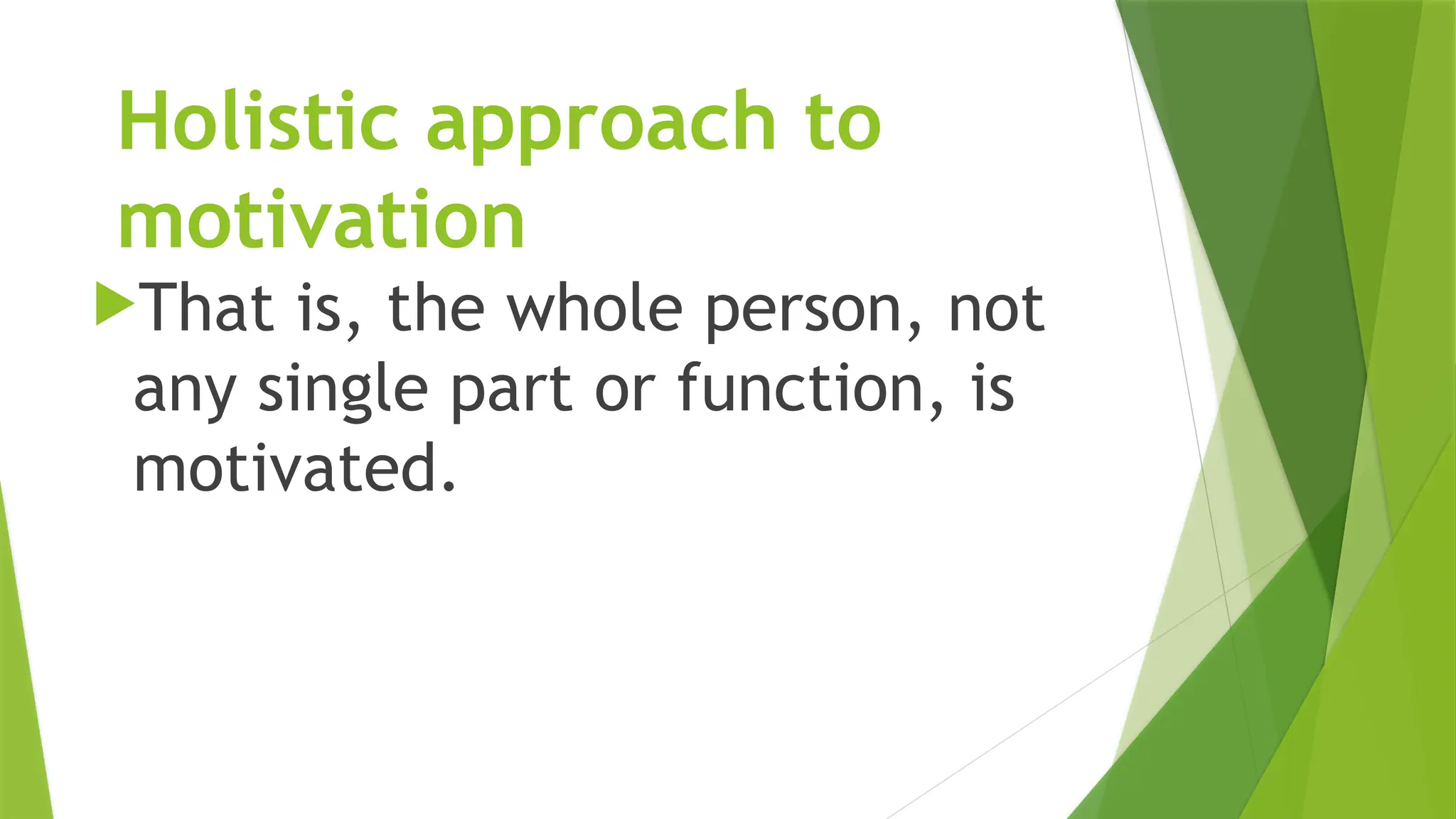 Holistic approach to motivation

That is, the whole person, not any single part or function, is motivated.